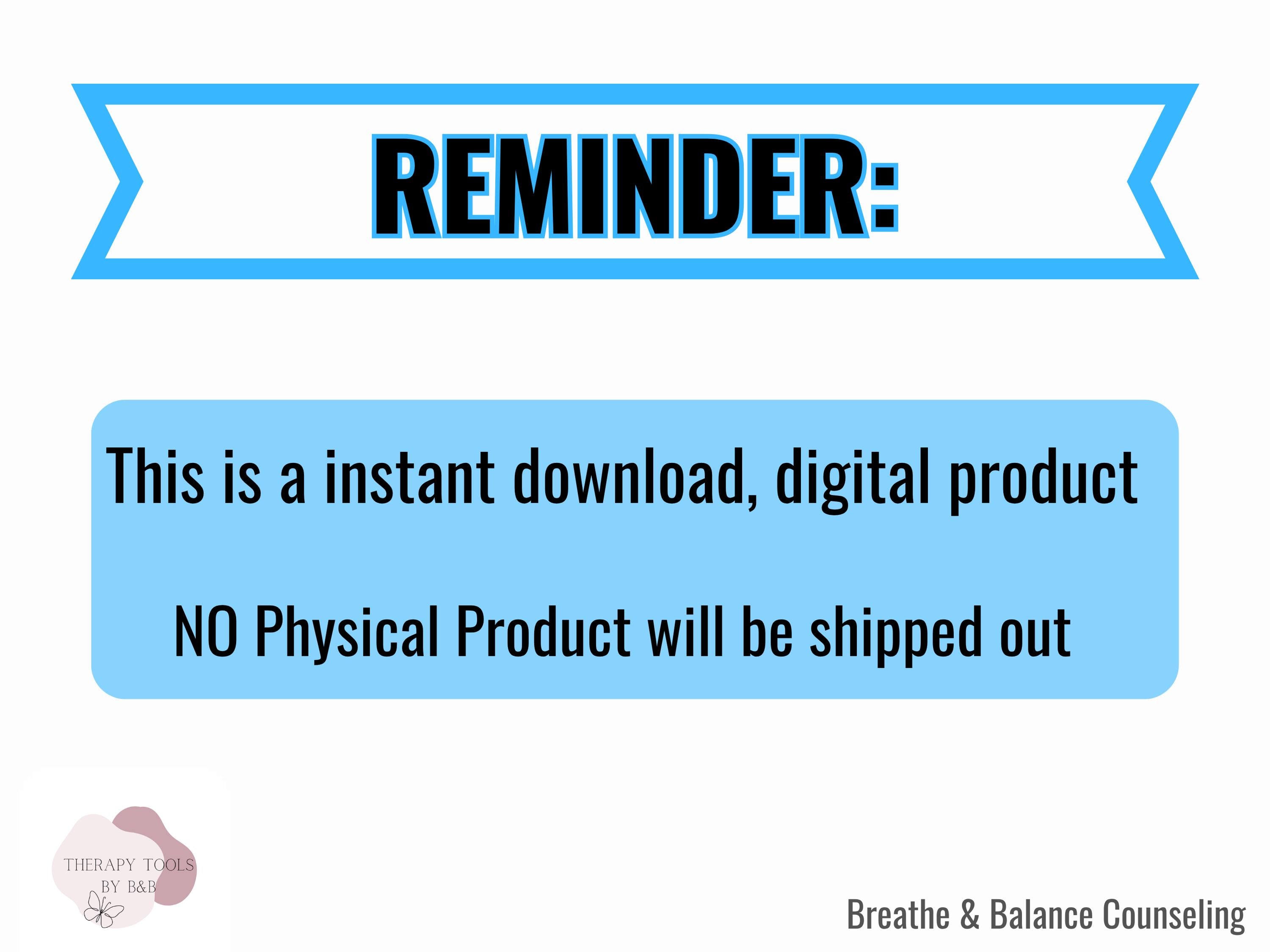 REMINDER:

This is a instant download, digital product

NO Physical Product will be shipped out

THERAPY TOOLS BY B&B

Breathe & Balance Counseling